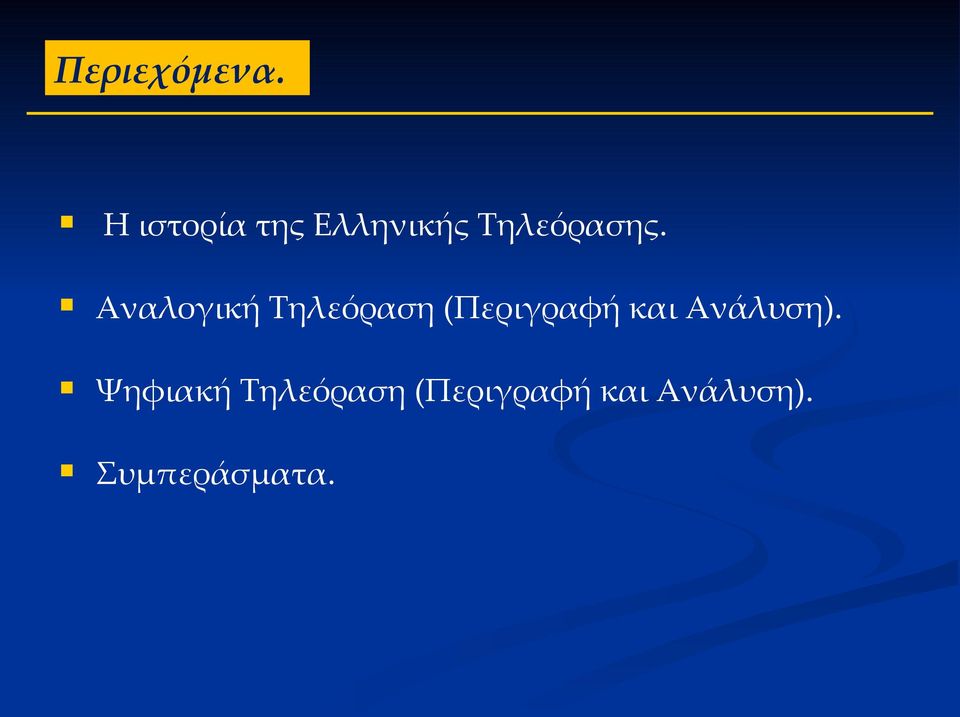 Περιεχόμενα.

▪ Η ιστορία της Ελληνικής Τηλεόρασης.

▪ Αναλογική Τηλεόραση (Περιγραφή και Ανάλυση).

▪ Ψηφιακή Τηλεόραση (Περιγραφή και Ανάλυση).

▪ Συμπεράσματα.